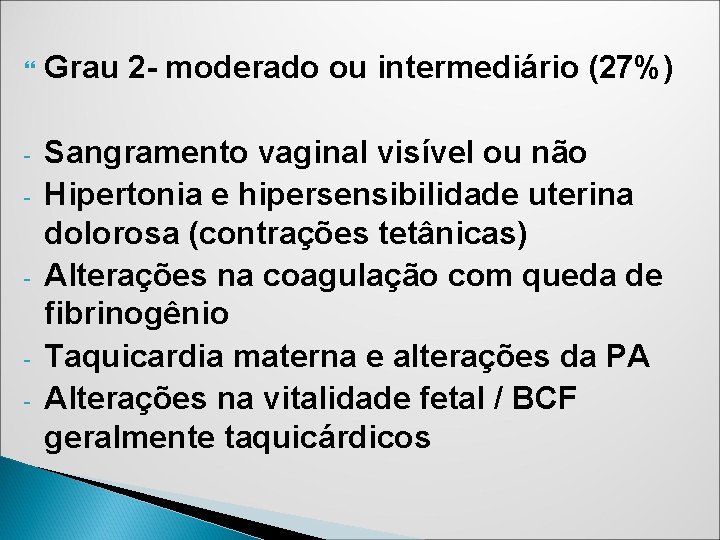 Grau 2- moderado ou intermediário (27%)

- Sangramento vaginal visível ou não
- Hipertonia e hipersensibilidade uterina dolorosa (contrações tetânicas)
- Alterações na coagulação com queda de fibrinogênio
- Taquicardia materna e alterações da PA
- Alterações na vitalidade fetal / BCF geralmente taquicárdicos